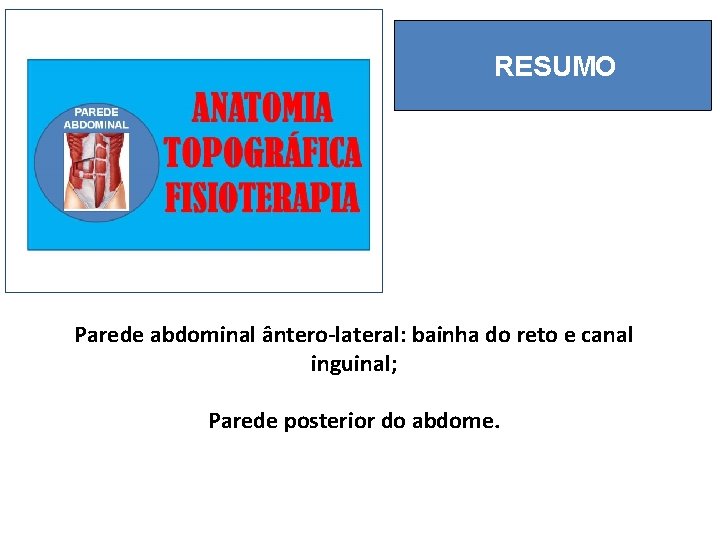 PAREDE ABDOMINAL

ANATOMIA TOPOGRÁFICA FISIOTERAPIA

RESUMO

Parede abdominal ântero-lateral: bainha do reto e canal inguinal;

Parede posterior do abdome.